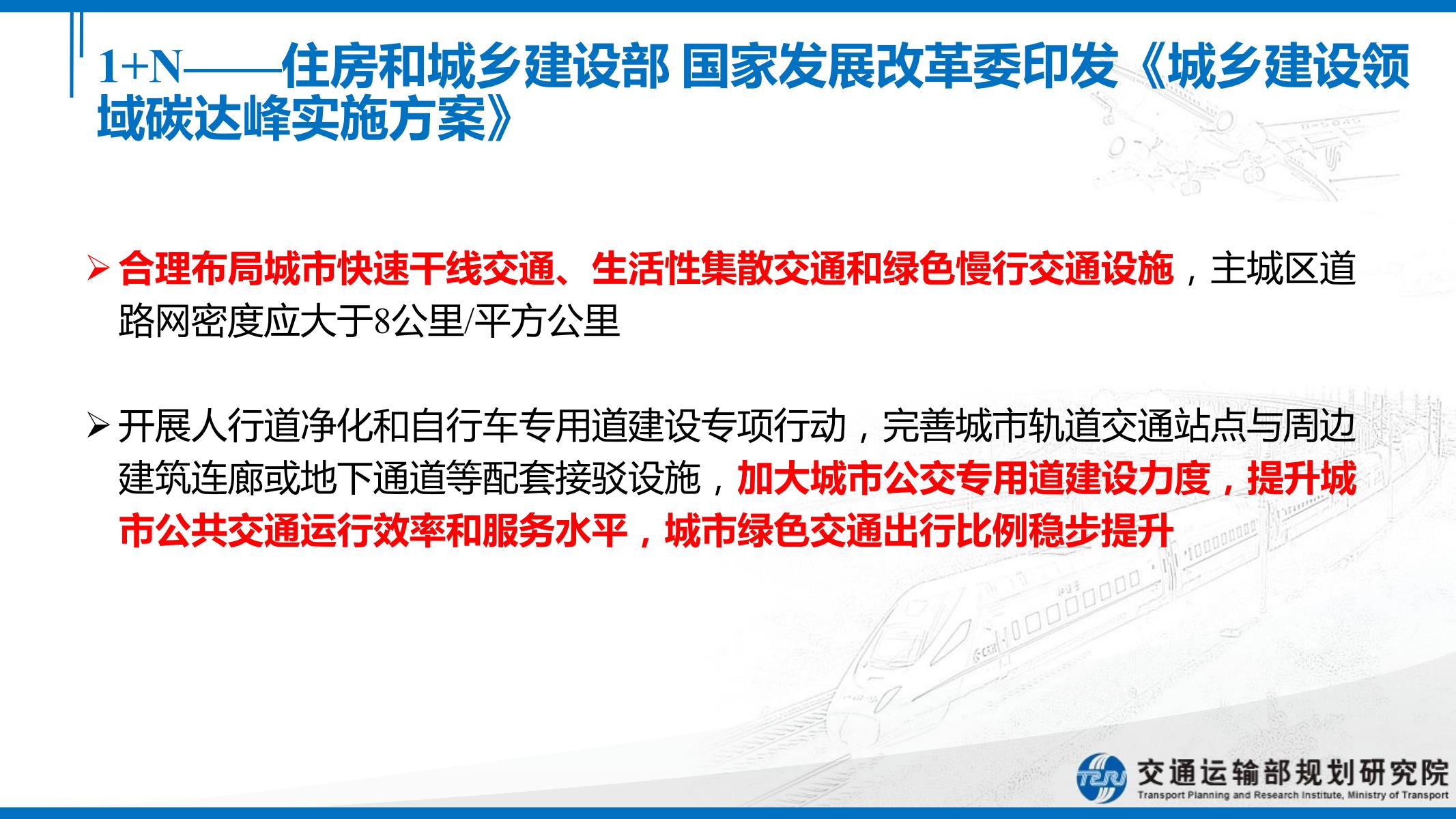 1+N——住房和城乡建设部 国家发展改革委印发《城乡建设领域碳达峰实施方案》

➢ 合理布局城市快速干线交通、生活性集散交通和绿色慢行交通设施，主城区道路网密度应大于8公里/平方公里

➢ 开展人行道净化和自行车专用道建设专项行动，完善城市轨道交通站点与周边建筑连廊或地下通道等配套接驳设施，加大城市公交专用道建设力度，提升城市公共交通运行效率和服务水平，城市绿色交通出行比例稳步提升

TPRI 交通运输部规划研究院
Transport Planning and Research Institute, Ministry of Transport